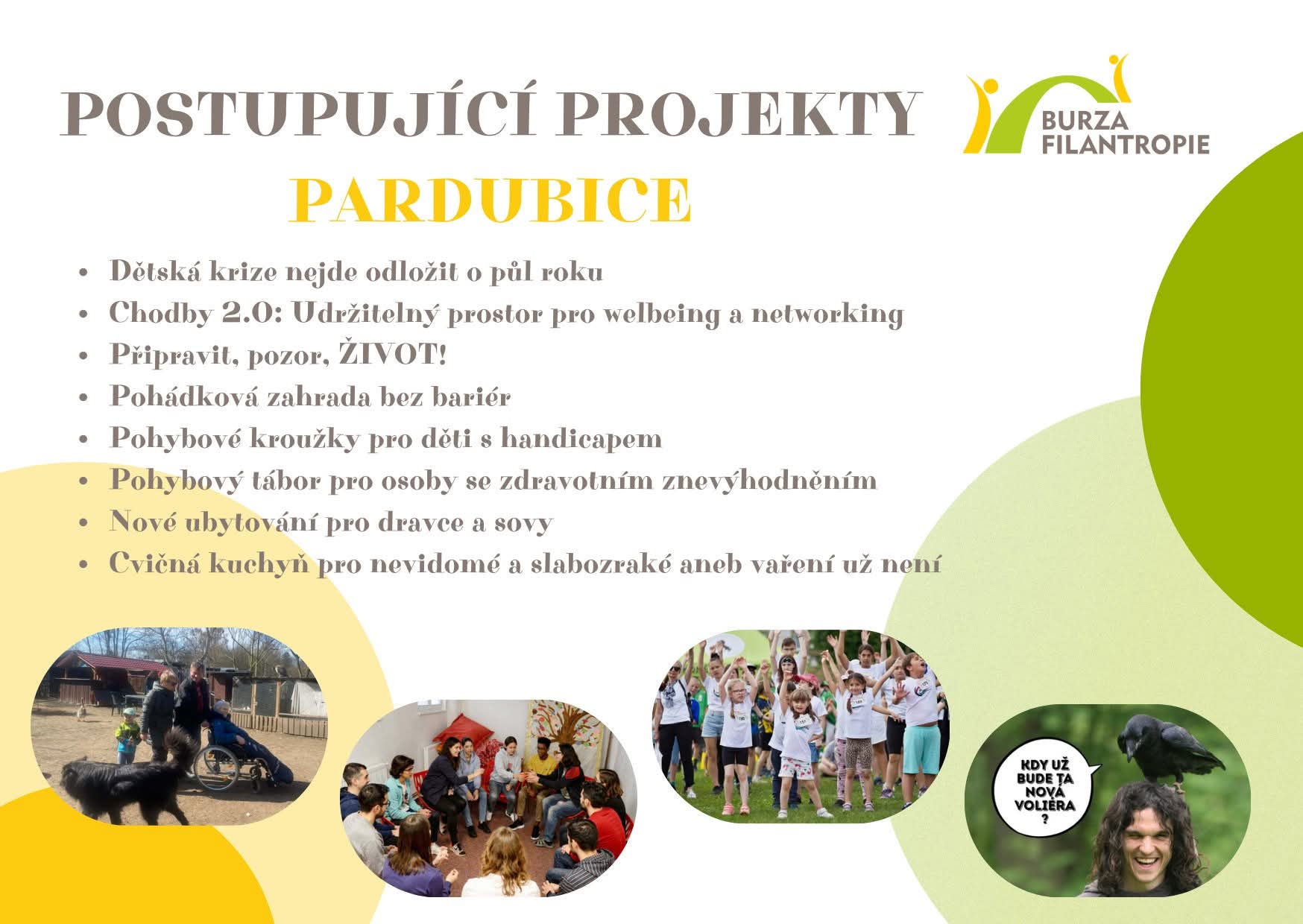 POSTUPUJÍCÍ PROJEKTY

BURZA
FILANTROPIE

PARDUBICE

• Dětská krize nejde odložit o půl roku
• Chodby 2.0: Udržitelný prostor pro welbeing a networking
• Připravit, pozor, ŽIVOT!
• Pohádková zahrada bez bariér
• Pohybové kroužky pro děti s handicapem
• Pohybový tábor pro osoby se zdravotním znevýhodněním
• Nové ubytování pro dravce a sovy
• Cvičná kuchyň pro nevidomé a slabozraké aneb vaření už není

KDY UŽ BUDE TA NOVÁ VOLIÉRA ?